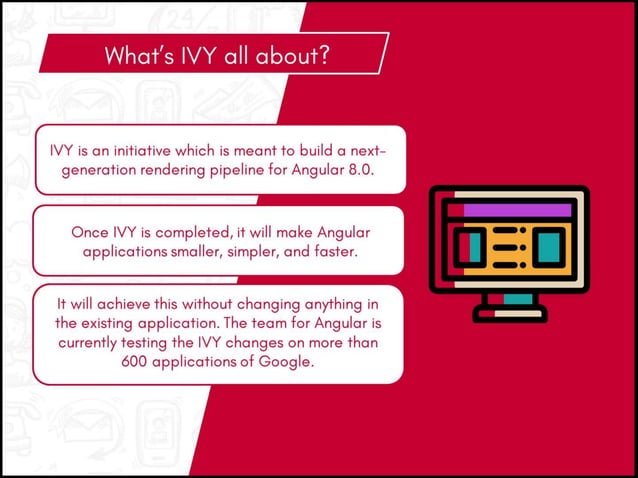 What's IVY all about?

IVY is an initiative which is meant to build a next-generation rendering pipeline for Angular 8.0.

Once IVY is completed, it will make Angular applications smaller, simpler, and faster.

It will achieve this without changing anything in the existing application. The team for Angular is currently testing the IVY changes on more than 600 applications of Google.